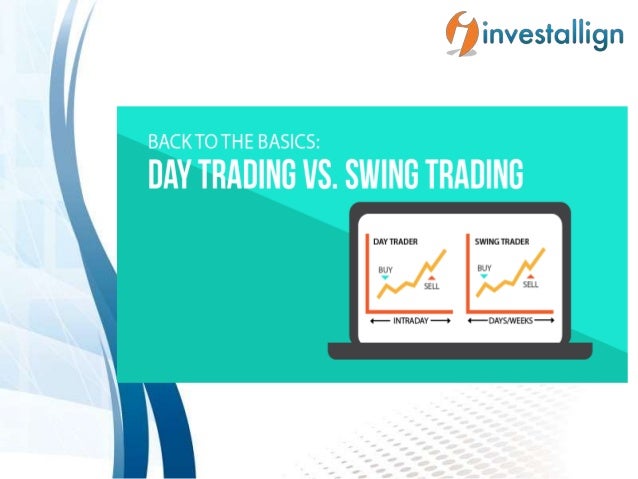 investallign

BACK TO THE BASICS:
DAY TRADING VS. SWING TRADING

DAY TRADER
BUY
SELL
INTRADAY

SWING TRADER
BUY
SELL
DAYS/WEEKS